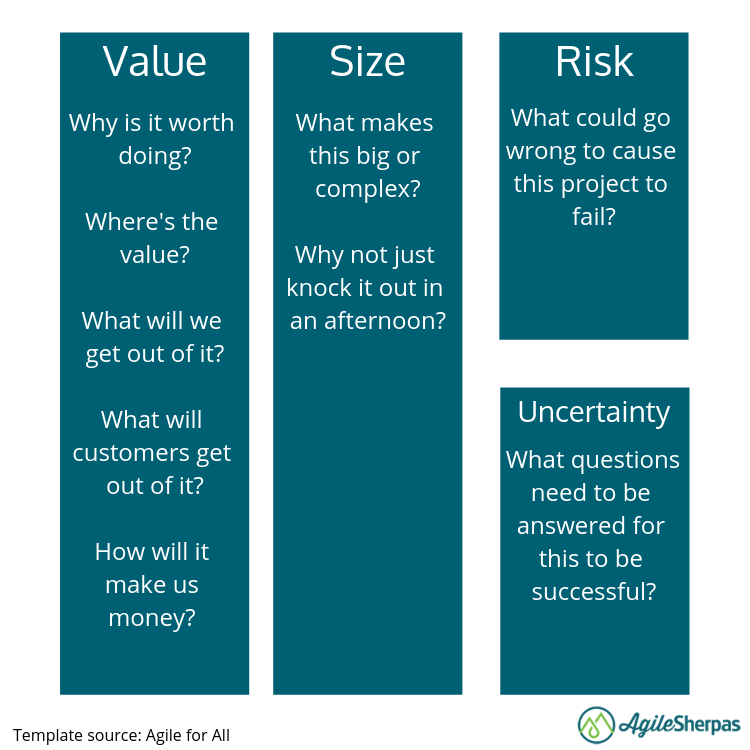 Value

Why is it worth doing?

Where's the value?

What will we get out of it?

What will customers get out of it?

How will it make us money?

Size

What makes this big or complex?

Why not just knock it out in an afternoon?

Risk

What could go wrong to cause this project to fail?

Uncertainty

What questions need to be answered for this to be successful?

Template source: Agile for All

AgileSherpas